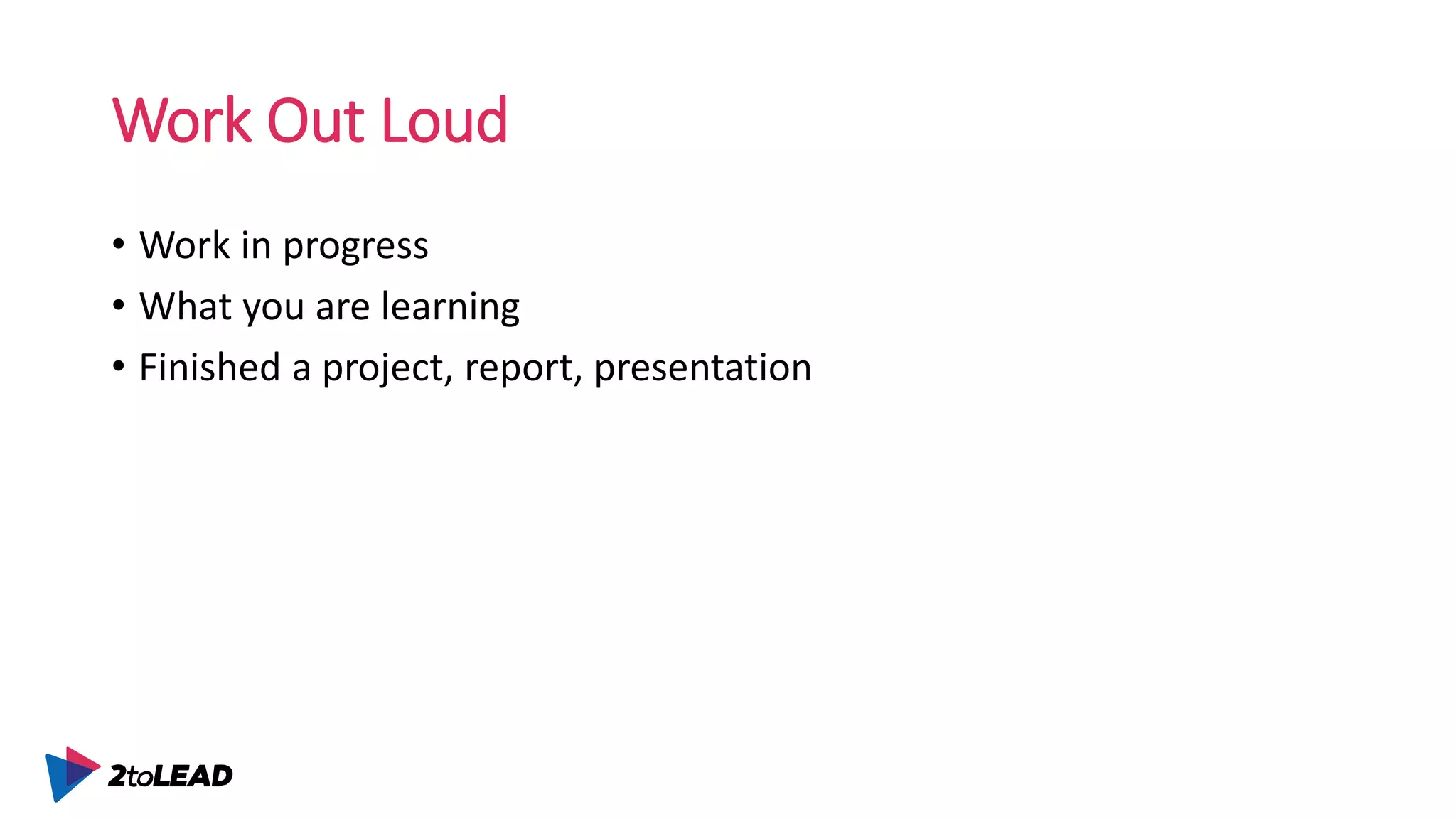 Work Out Loud

• Work in progress
• What you are learning
• Finished a project, report, presentation

2toLEAD